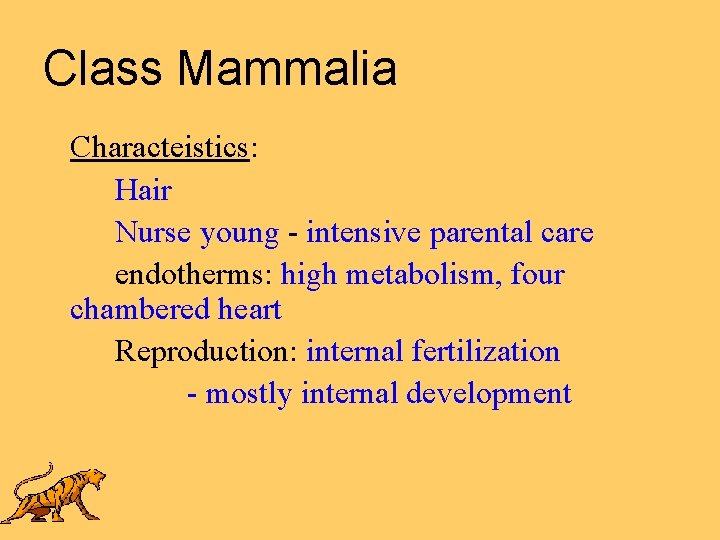 Class Mammalia

Characteistics:

Hair

Nurse young - intensive parental care

endotherms: high metabolism, four chambered heart

Reproduction: internal fertilization

- mostly internal development